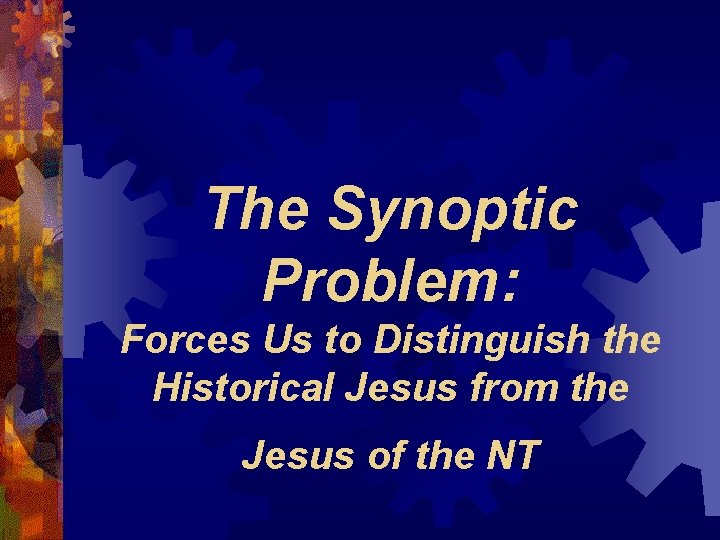 The Synoptic Problem:

Forces Us to Distinguish the Historical Jesus from the

Jesus of the NT